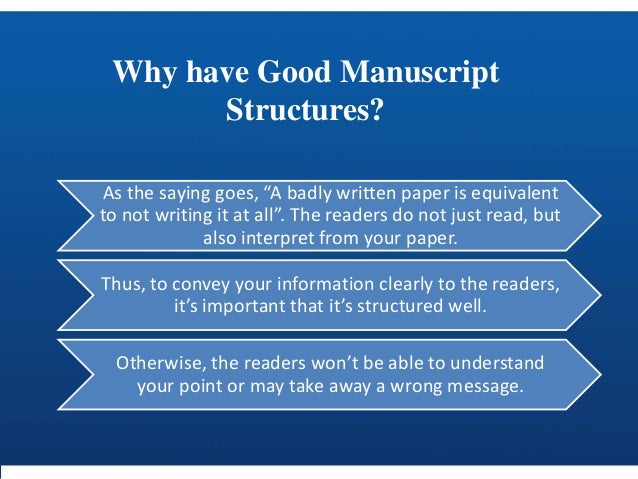 Why have Good Manuscript Structures?

As the saying goes, “A badly written paper is equivalent to not writing it at all”. The readers do not just read, but also interpret from your paper.

Thus, to convey your information clearly to the readers, it’s important that it’s structured well.

Otherwise, the readers won’t be able to understand your point or may take away a wrong message.